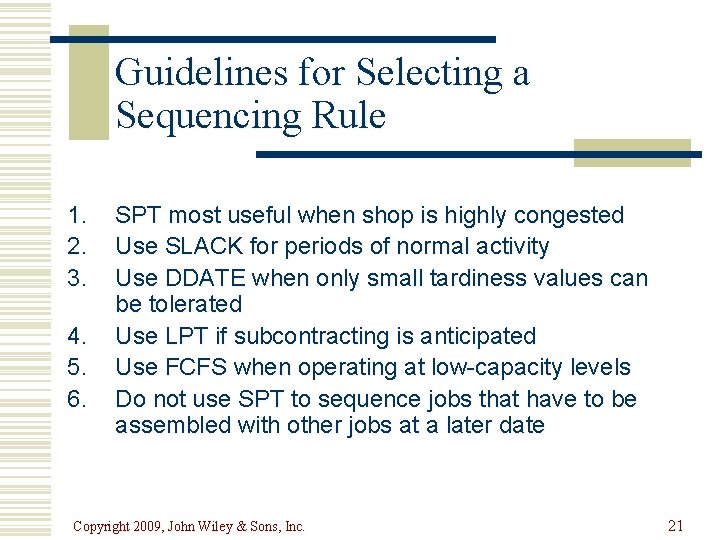 Guidelines for Selecting a Sequencing Rule

1. SPT most useful when shop is highly congested
2. Use SLACK for periods of normal activity
3. Use DDATE when only small tardiness values can be tolerated
4. Use LPT if subcontracting is anticipated
5. Use FCFS when operating at low-capacity levels
6. Do not use SPT to sequence jobs that have to be assembled with other jobs at a later date

Copyright 2009, John Wiley & Sons, Inc.

21